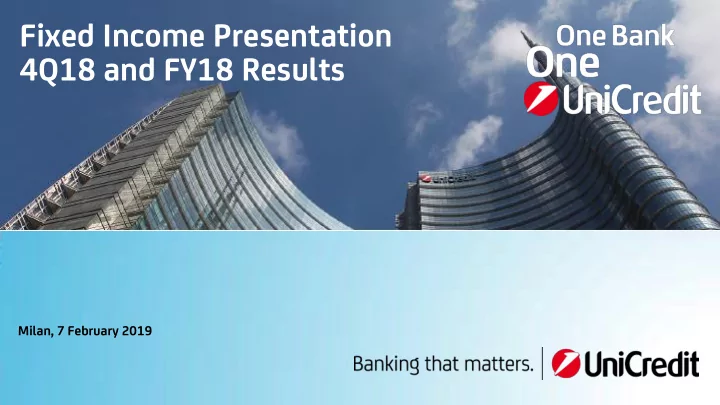 Fixed Income Presentation
4Q18 and FY18 Results

One Bank
One
UniCredit

UniCredit

Milan, 7 February 2019

Banking that matters. UniCredit